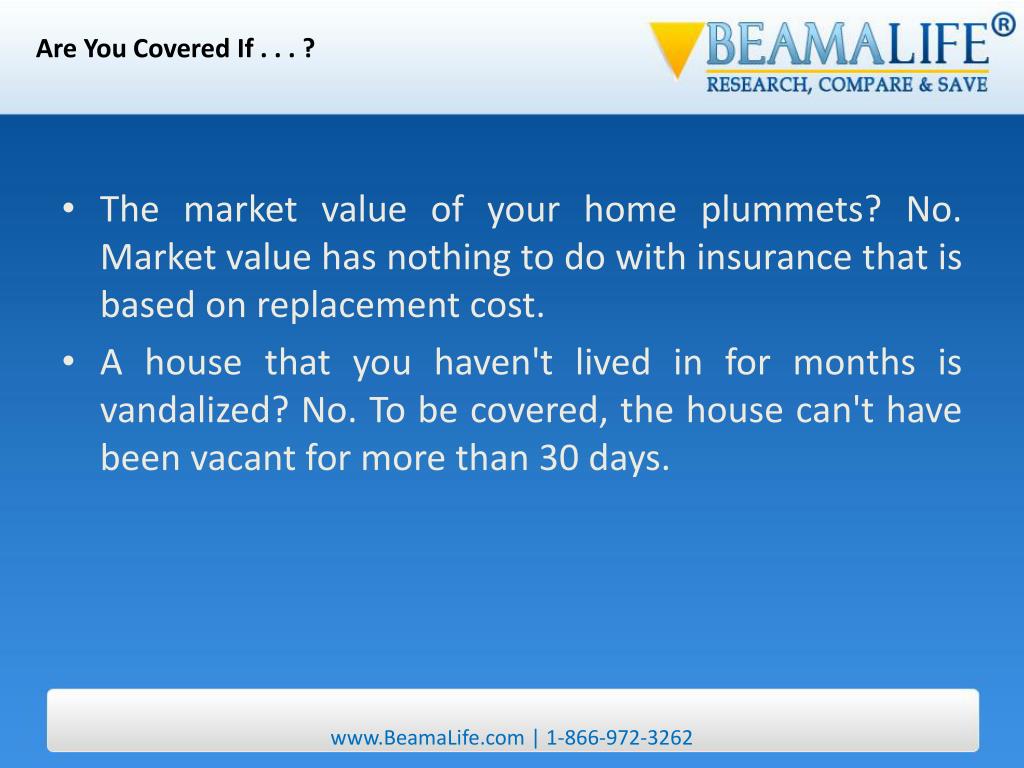 Are You Covered If . . . ?

BEAMALIFE®
RESEARCH, COMPARE & SAVE

• The market value of your home plummets? No. Market value has nothing to do with insurance that is based on replacement cost.
• A house that you haven't lived in for months is vandalized? No. To be covered, the house can't have been vacant for more than 30 days.

www.BeamaLife.com | 1-866-972-3262